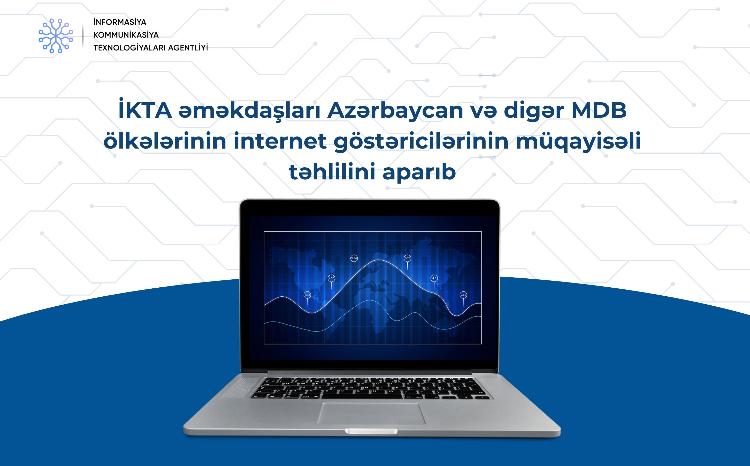 İNFORMASİYA
KOMMUNİKASİYA
TEXNOLOGİYALARI AGENTLİYİ

İKTA əməkdaşları Azərbaycan və digər MDB ölkələrinin internet göstəricilərinin müqayisəli təhlilini aparıb